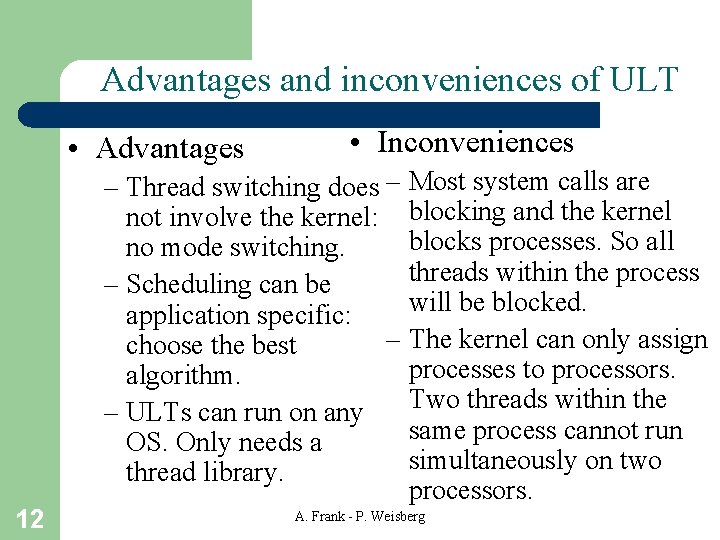 Advantages and inconveniences of ULT

• Advantages
– Thread switching does not involve the kernel: no mode switching.
– Scheduling can be application specific: choose the best algorithm.
– ULTs can run on any OS. Only needs a thread library.

• Inconveniences
– Most system calls are blocking and the kernel blocks processes. So all threads within the process will be blocked.
– The kernel can only assign processes to processors. Two threads within the same process cannot run simultaneously on two processors.

12

A. Frank - P. Weisberg